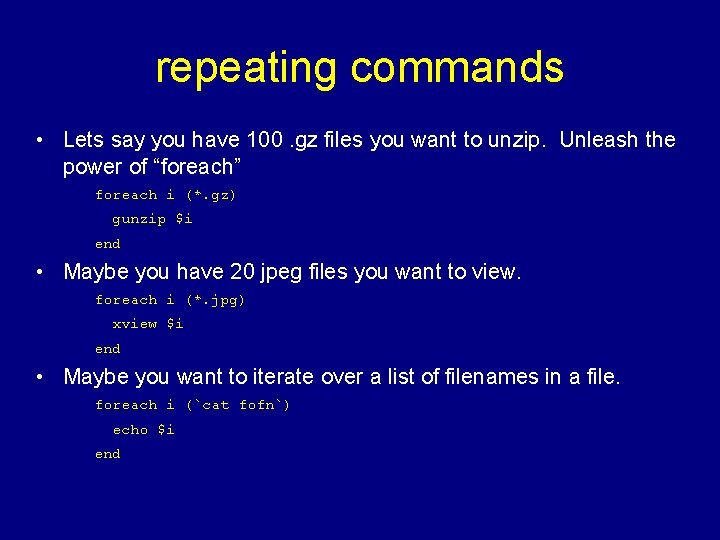 repeating commands

• Lets say you have 100 .gz files you want to unzip. Unleash the power of “foreach”

foreach i (*.gz)
gunzip $i
end

• Maybe you have 20 jpeg files you want to view.

foreach i (*.jpg)
xview $i
end

• Maybe you want to iterate over a list of filenames in a file.

foreach i (`cat fofn`)
echo $i
end